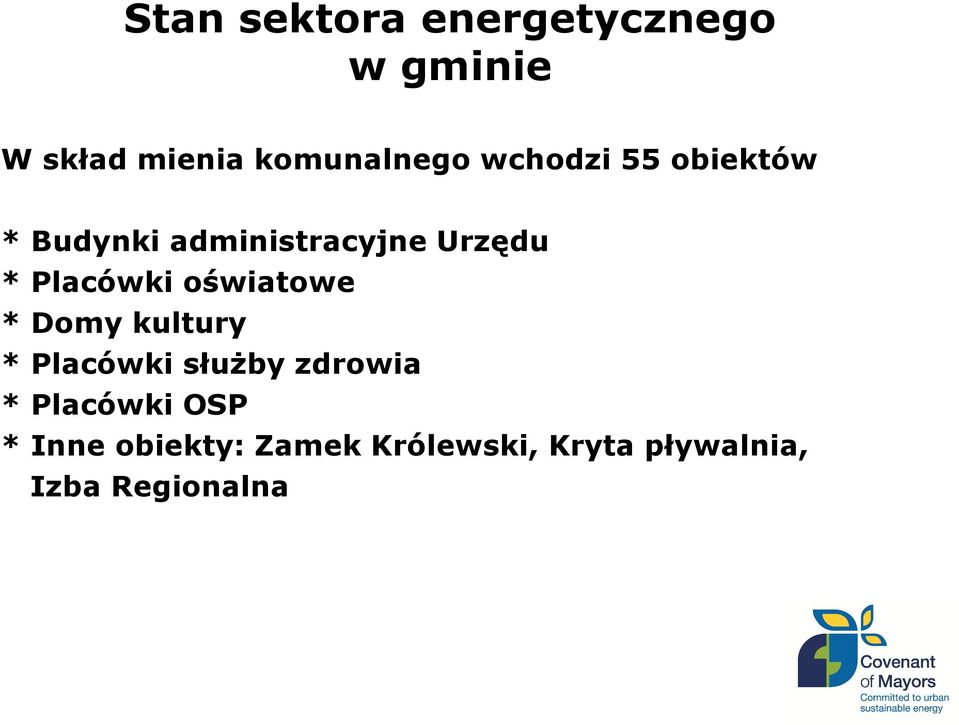 Stan sektora energetycznego w gminie

W skład mienia komunalnego wchodzi 55 obiektów

* Budynki administracyjne Urzędu
* Placówki oświatowe
* Domy kultury
* Placówki służby zdrowia
* Placówki OSP
* Inne obiekty: Zamek Królewski, Kryta pływalnia, Izba Regionalna

Covenant of Mayors
Committed to urban sustainable energy